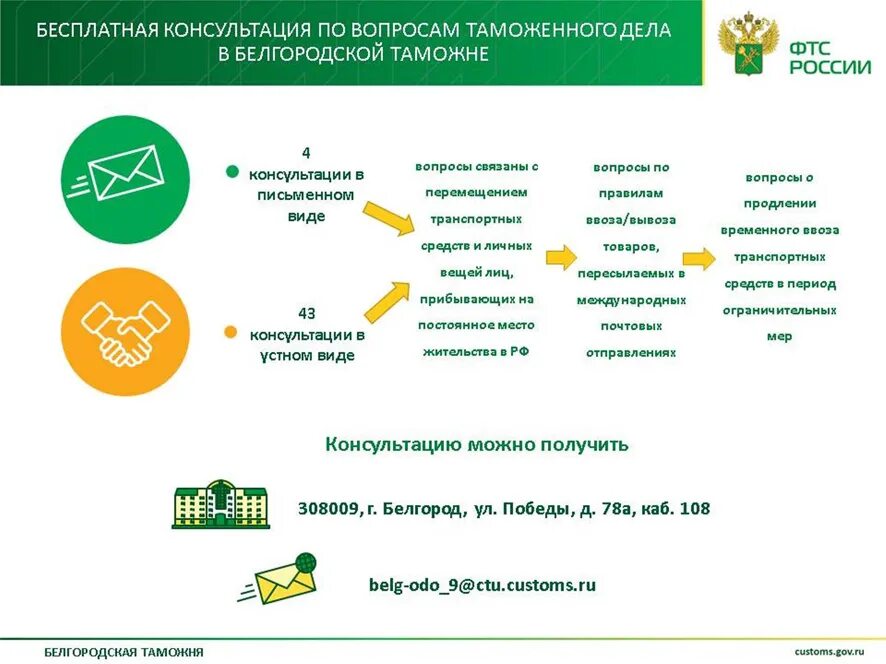 БЕСПЛАТНАЯ КОНСУЛЬТАЦИЯ ПО ВОПРОСАМ ТАМОЖЕННОГО ДЕЛА В БЕЛГОРОДСКОЙ ТАМОЖНЕ

ФТС РОССИИ

4 консультации в письменном виде

43 консультации в устном виде

вопросы связаны с перемещением транспортных средств и личных вещей лиц, прибывающих на постоянное место жительства в РФ

вопросы по правилам ввоза/вывоза товаров, пересылаемых в международных почтовых отправлениях

вопросы о продлении временного ввоза транспортных средств в период ограничительных мер

Консультацию можно получить

308009, г. Белгород, ул. Победы, д. 78а, каб. 108

belg-odo_9@ctu.customs.ru

БЕЛГОРОДСКАЯ ТАМОЖНЯ

customs.gov.ru